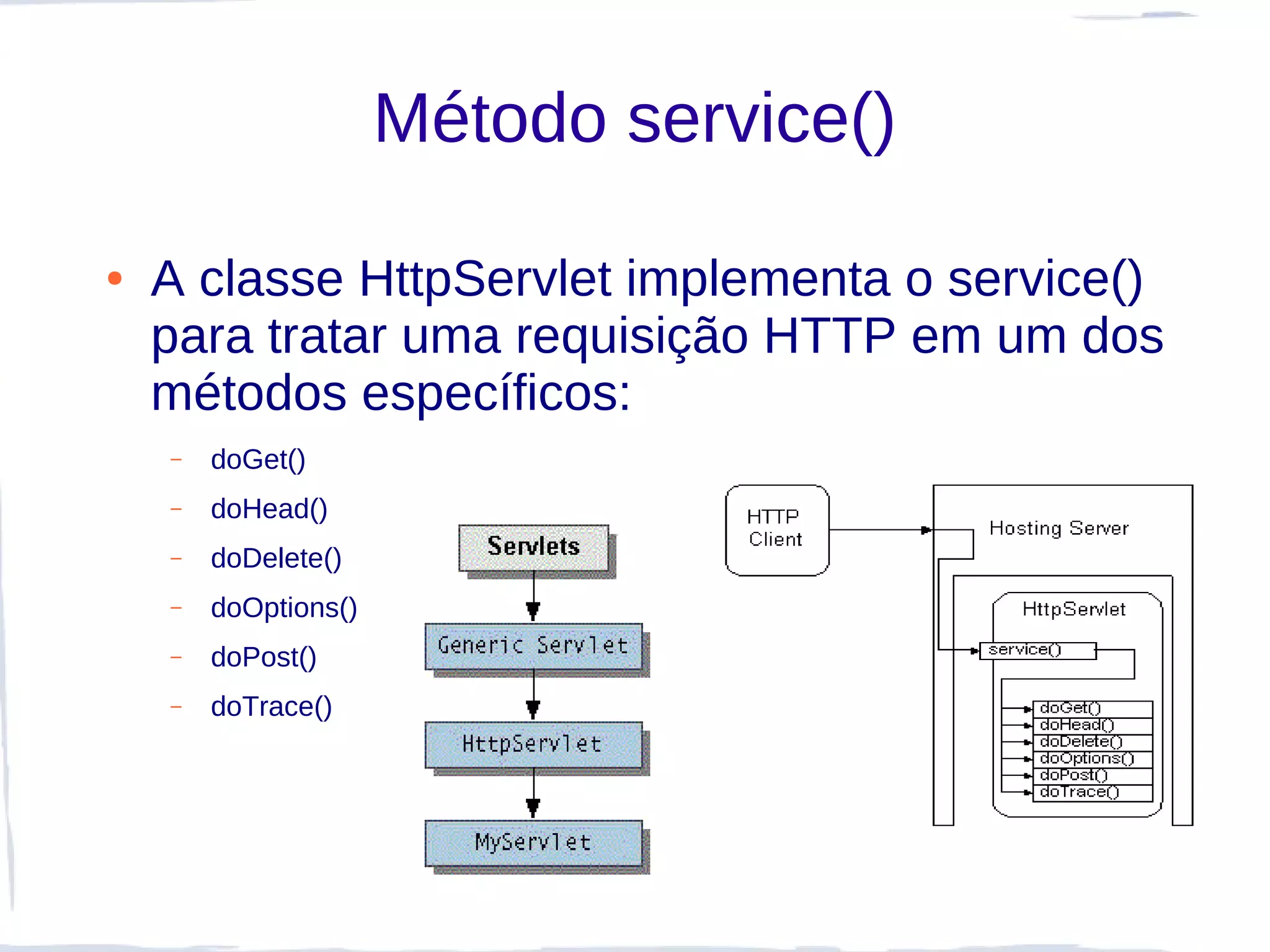 Método service()

• A classe HttpServlet implementa o service() para tratar uma requisição HTTP em um dos métodos específicos:

– doGet()
– doHead()
– doDelete()
– doOptions()
– doPost()
– doTrace()

Servlets
Generic Servlet
HttpServlet
MyServlet

HTTP Client
Hosting Server
HttpServlet
service()
doGet()
doHead()
doDelete()
doOptions()
doPost()
doTrace()